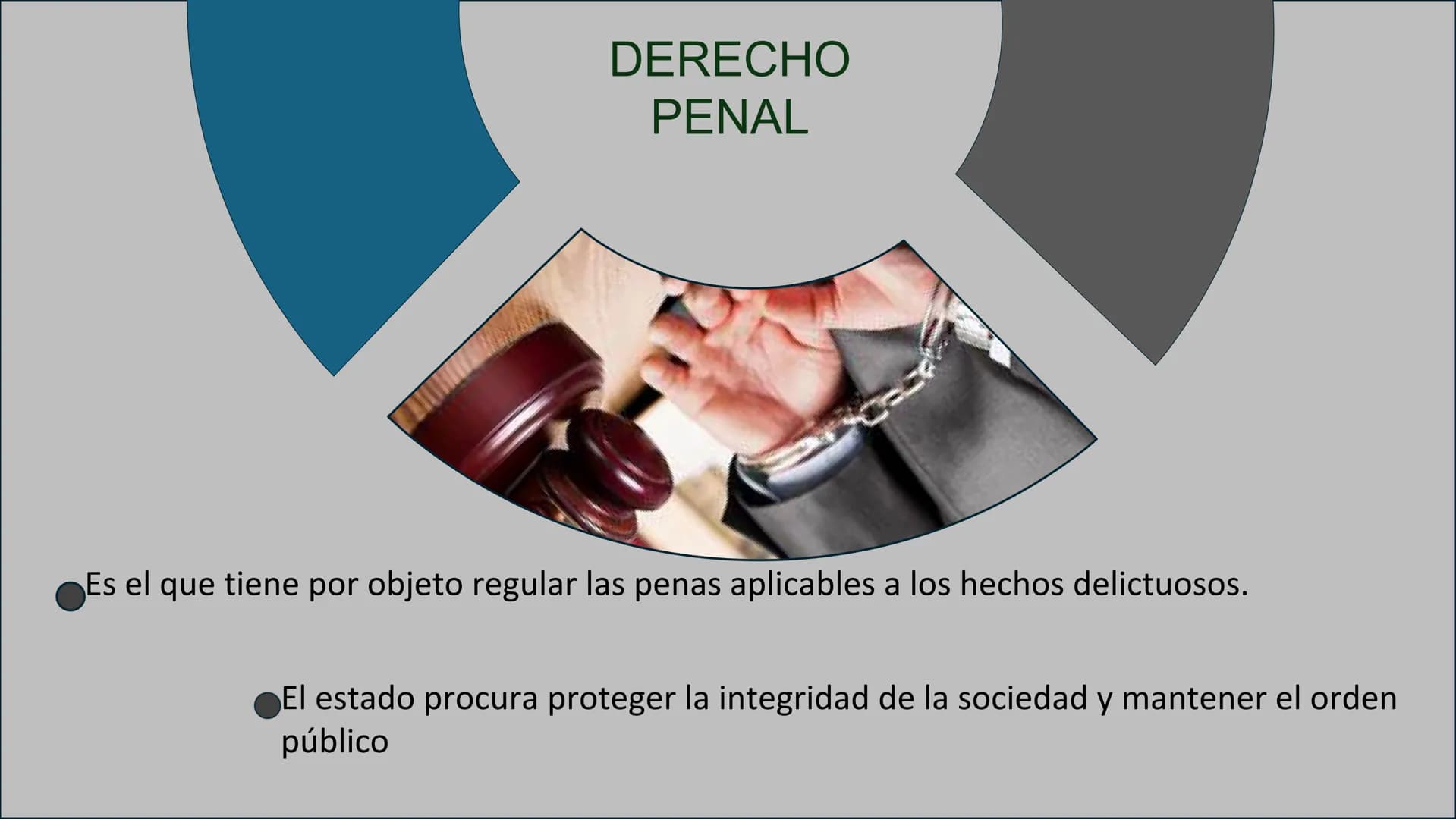 DERECHO PENAL

Es el que tiene por objeto regular las penas aplicables a los hechos delictuosos.

El estado procura proteger la integridad de la sociedad y mantener el orden público